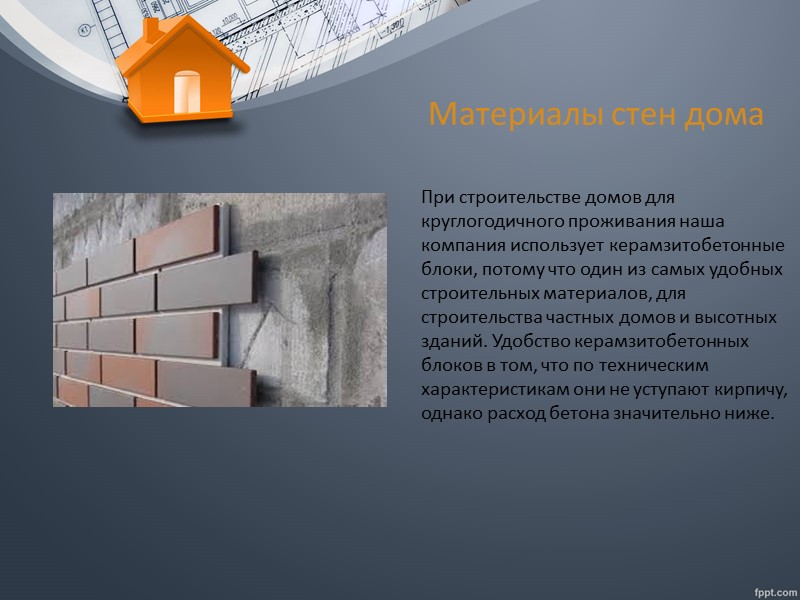 Материалы стен дома

При строительстве домов для круглогодичного проживания наша компания использует керамзитобетонные блоки, потому что один из самых удобных строительных материалов, для строительства частных домов и высотных зданий. Удобство керамзитобетонных блоков в том, что по техническим характеристикам они не уступают кирпичу, однако расход бетона значительно ниже.

fppt.com